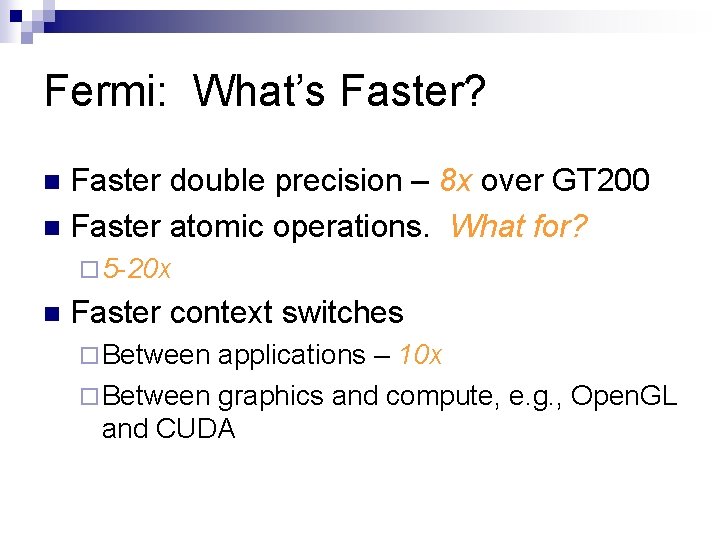 Fermi: What's Faster?

- Faster double precision – 8x over GT200
- Faster atomic operations. What for?
  - 5-20x
- Faster context switches
  - Between applications – 10x
  - Between graphics and compute, e.g., OpenGL and CUDA